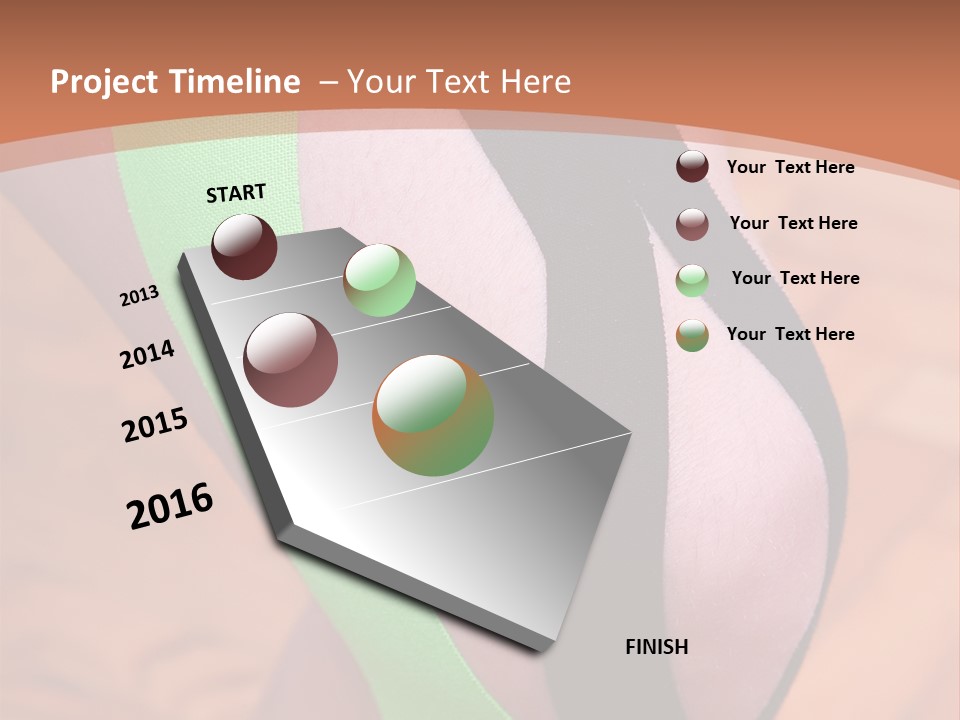 Project Timeline – Your Text Here

START

2013

2014

2015

2016

FINISH

Your Text Here

Your Text Here

Your Text Here

Your Text Here